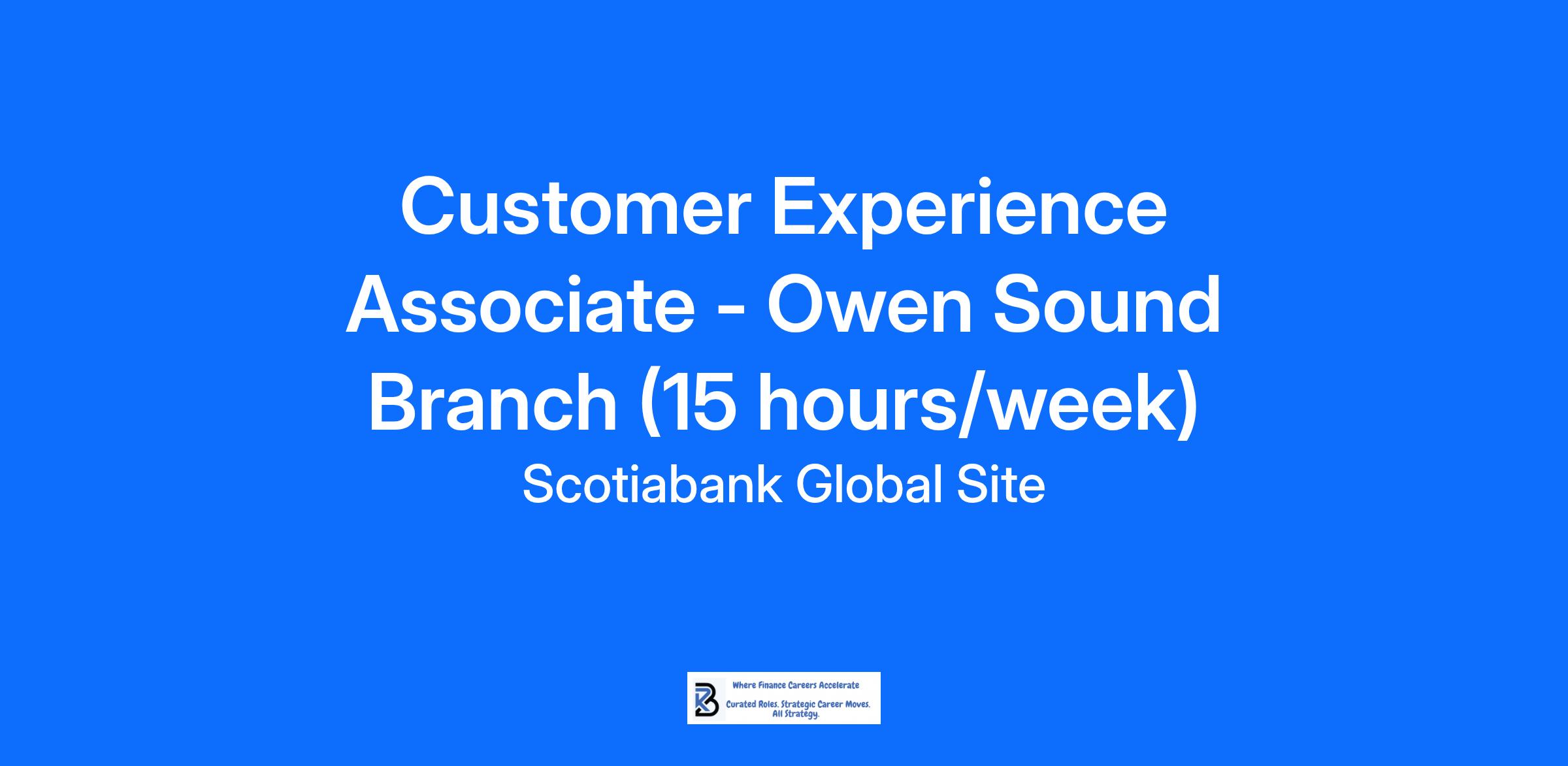 Customer Experience Associate - Owen Sound Branch (15 hours/week)

Scotiabank Global Site

Where Finance Careers Accelerate

Curated Roles. Strategic Career Moves. All Strategy.